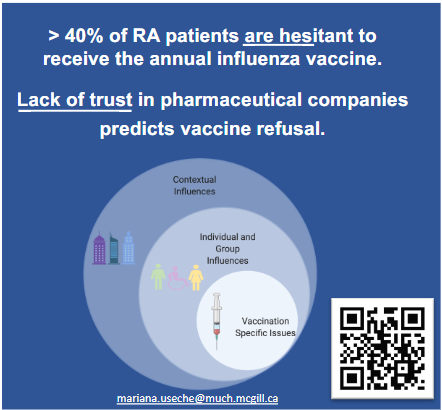 > 40% of RA patients are hesitant to receive the annual influenza vaccine.

Lack of trust in pharmaceutical companies predicts vaccine refusal.

Contextual Influences

Individual and Group Influences

Vaccination Specific Issues

mariana.useche@much.mcgill.ca